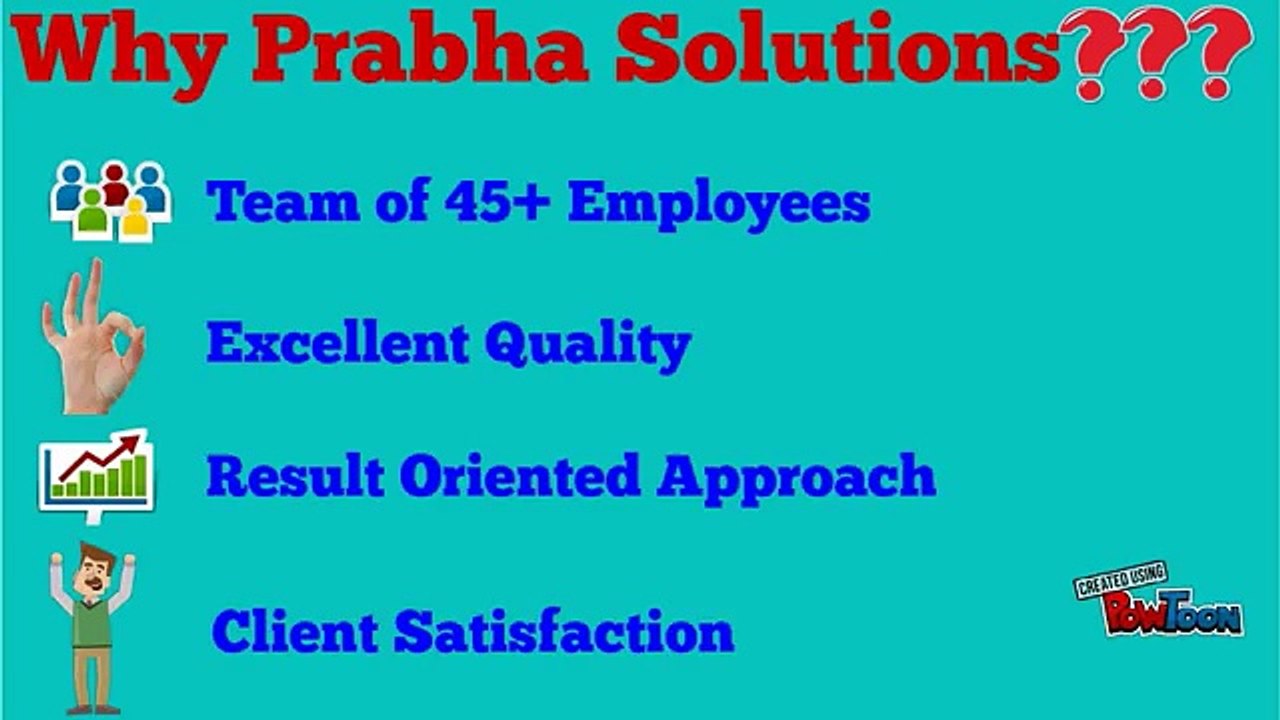 Why Prabha Solutions???

Team of 45+ Employees

Excellent Quality

Result Oriented Approach

Client Satisfaction

CREATED USING PowToon